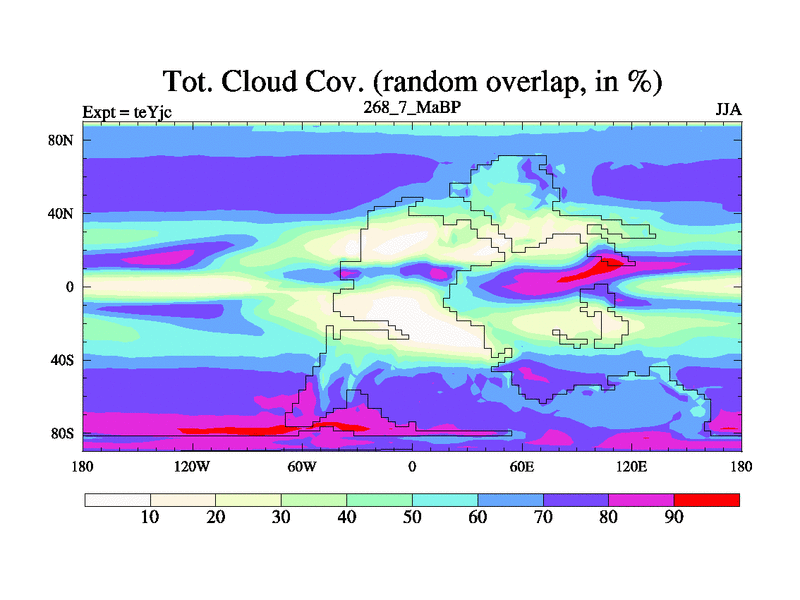 Tot. Cloud Cov. (random overlap, in %)

Expt = teYjc

268_7_MaBP

JJA

80N
40N
0
40S
80S

180 120W 60W 0 60E 120E 180

10 20 30 40 50 60 70 80 90